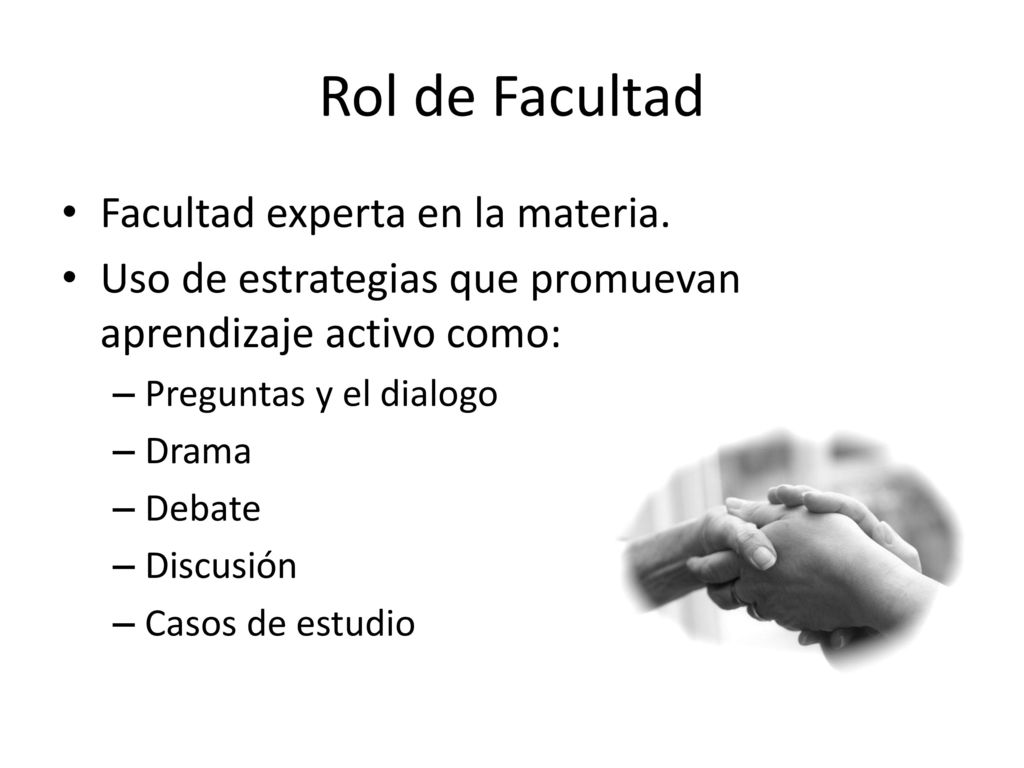 Rol de Facultad

• Facultad experta en la materia.
• Uso de estrategias que promuevan aprendizaje activo como:
– Preguntas y el dialogo
– Drama
– Debate
– Discusión
– Casos de estudio